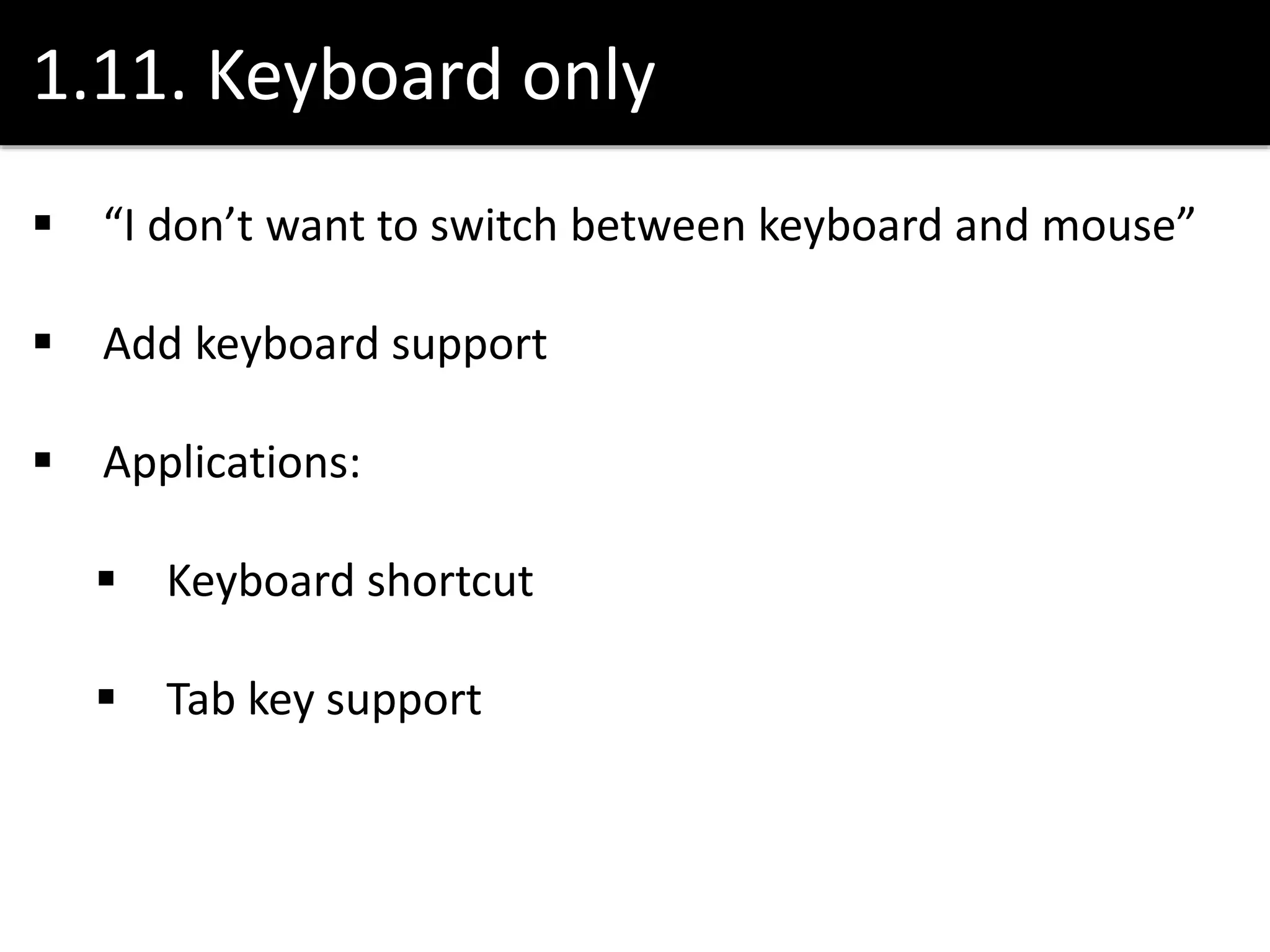 1.11. Keyboard only

▪ “I don’t want to switch between keyboard and mouse”

▪ Add keyboard support

▪ Applications:

▪ Keyboard shortcut

▪ Tab key support